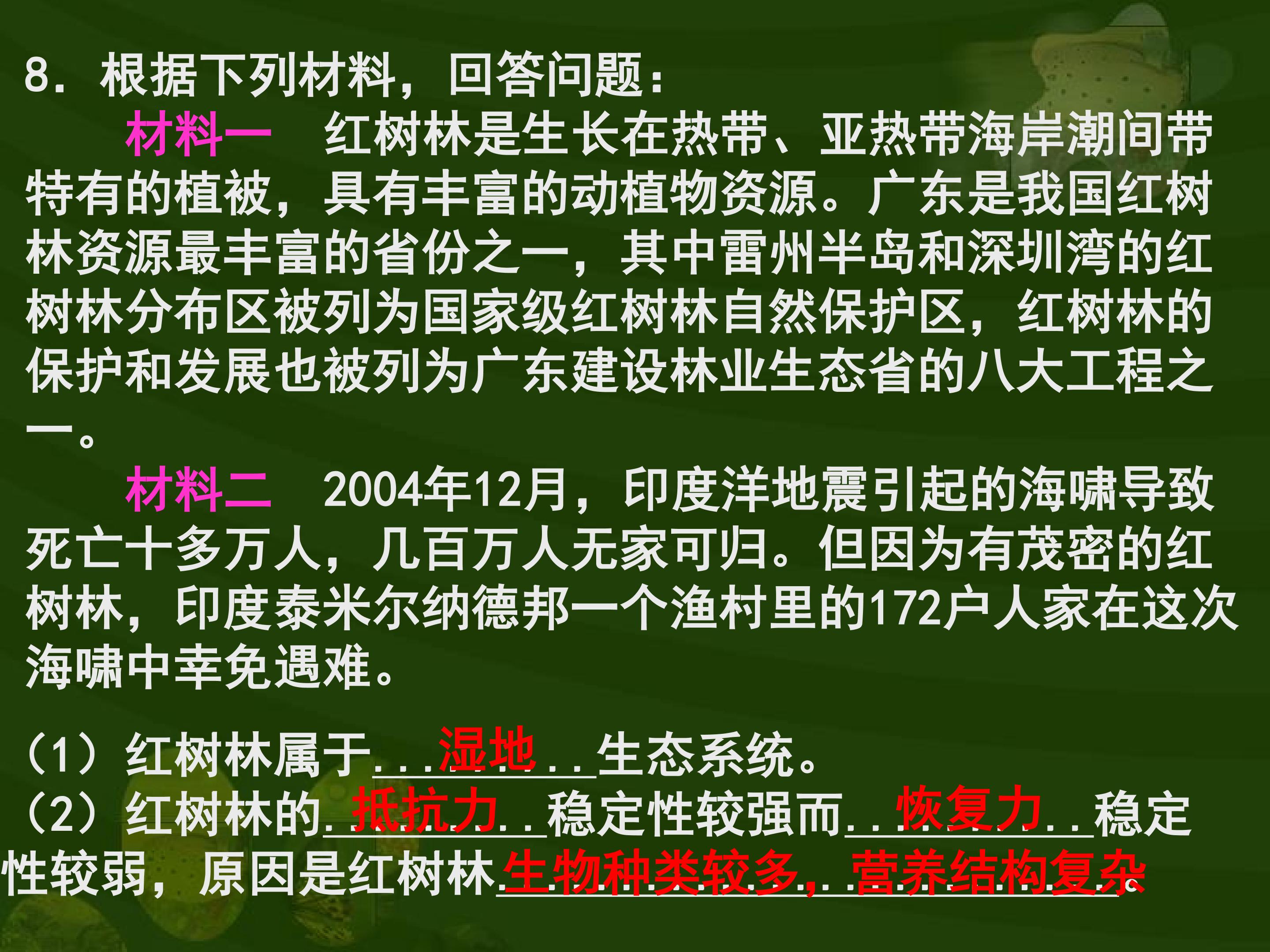 8.根据下列材料，回答问题：

材料一 红树林是生长在热带、亚热带海岸潮间带特有的植被，具有丰富的动植物资源。广东是我国红树林资源最丰富的省份之一，其中雷州半岛和深圳湾的红树林分布区被列为国家级红树林自然保护区，红树林的保护和发展也被列为广东建设林业生态省的八大工程之一。

材料二 2004年12月，印度洋地震引起的海啸导致死亡十多万人，几百万人无家可归。但因为有茂密的红树林，印度泰米尔纳德邦一个渔村里的172户人家在这次海啸中幸免遇难。

（1）红树林属于湿地生态系统。
（2）红树林的抵抗力稳定性较强而恢复力稳定性较弱，原因是红树林生物种类较多，营养结构复杂。